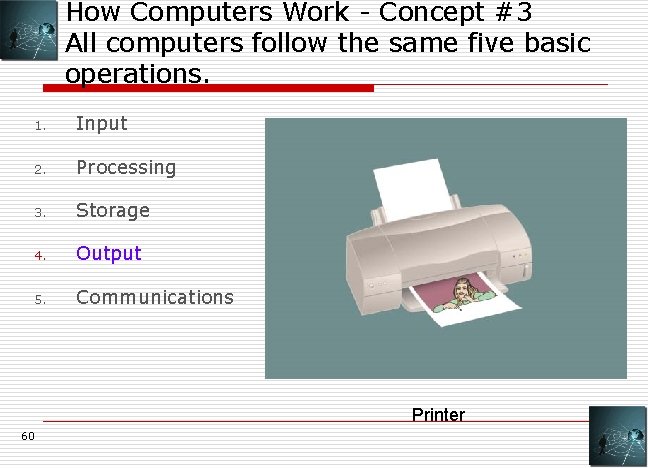 How Computers Work - Concept #3
All computers follow the same five basic operations.

1. Input
2. Processing
3. Storage
4. Output
5. Communications

Printer

60